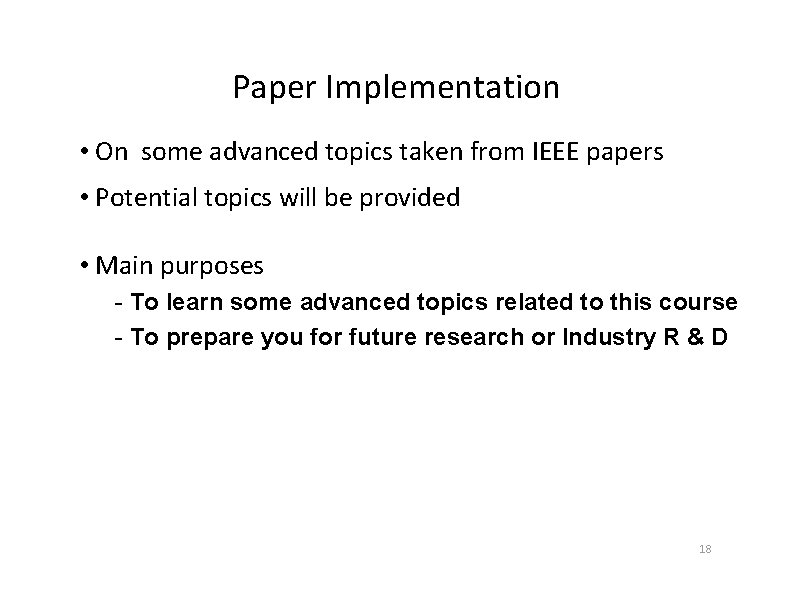 Paper Implementation

• On some advanced topics taken from IEEE papers

• Potential topics will be provided

• Main purposes
- To learn some advanced topics related to this course
- To prepare you for future research or Industry R & D

18